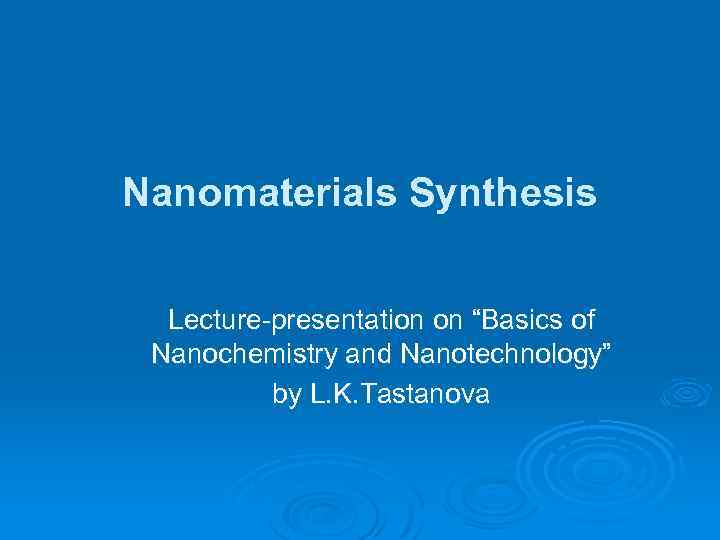 Nanomaterials Synthesis

Lecture-presentation on “Basics of Nanochemistry and Nanotechnology” by L.K.Tastanova